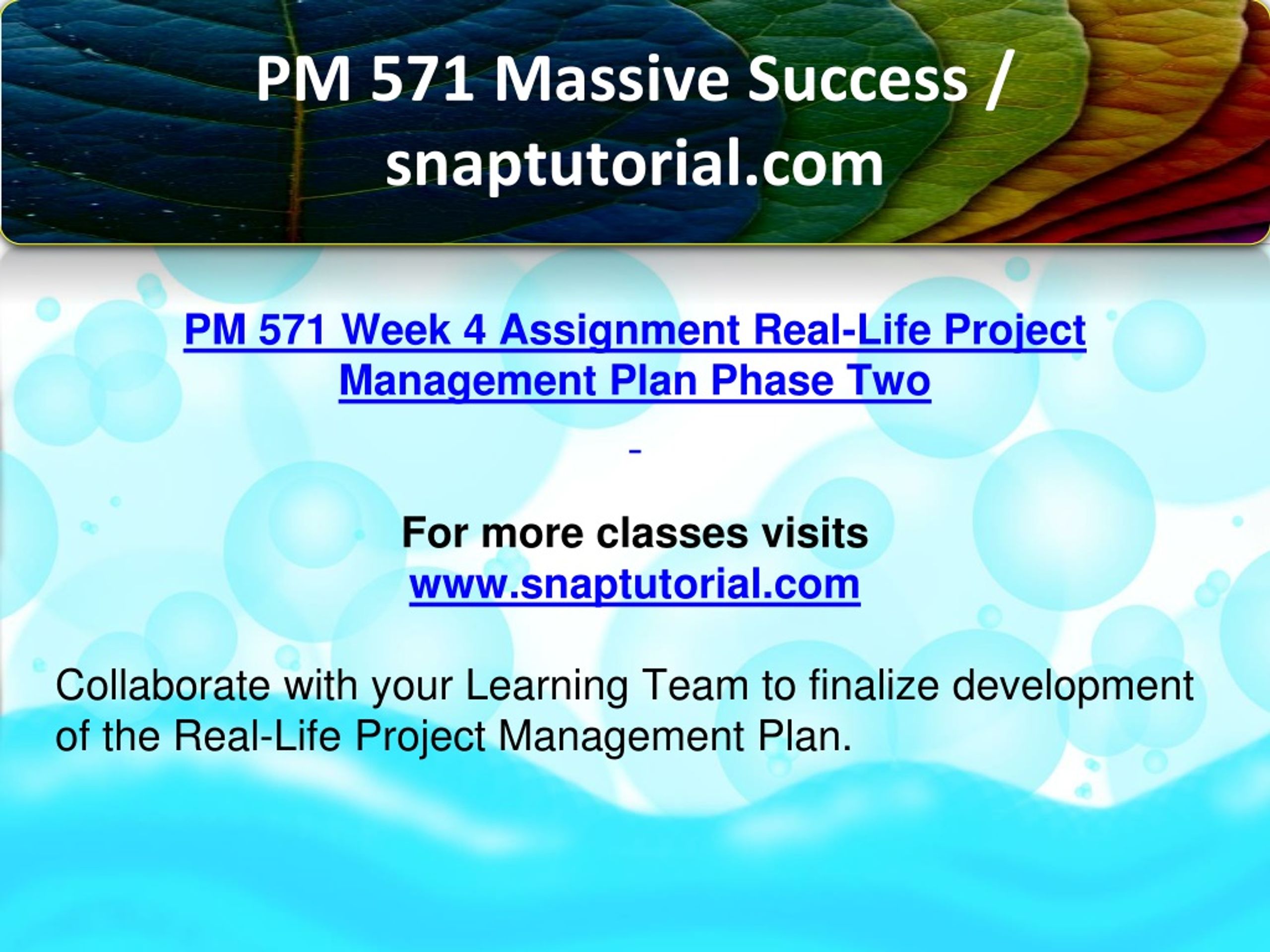 PM 571 Massive Success / snaptutorial.com

PM 571 Week 4 Assignment Real-Life Project Management Plan Phase Two

For more classes visits
www.snaptutorial.com

Collaborate with your Learning Team to finalize development of the Real-Life Project Management Plan.